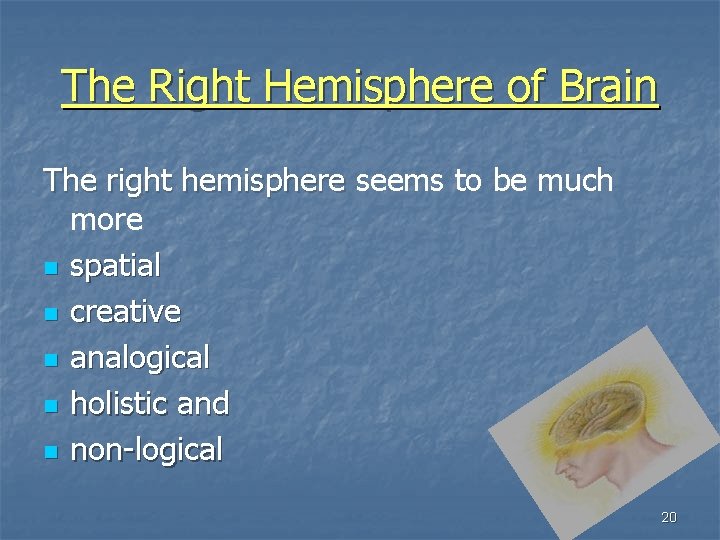 The Right Hemisphere of Brain

The right hemisphere seems to be much more

- spatial
- creative
- analogical
- holistic and
- non-logical

20